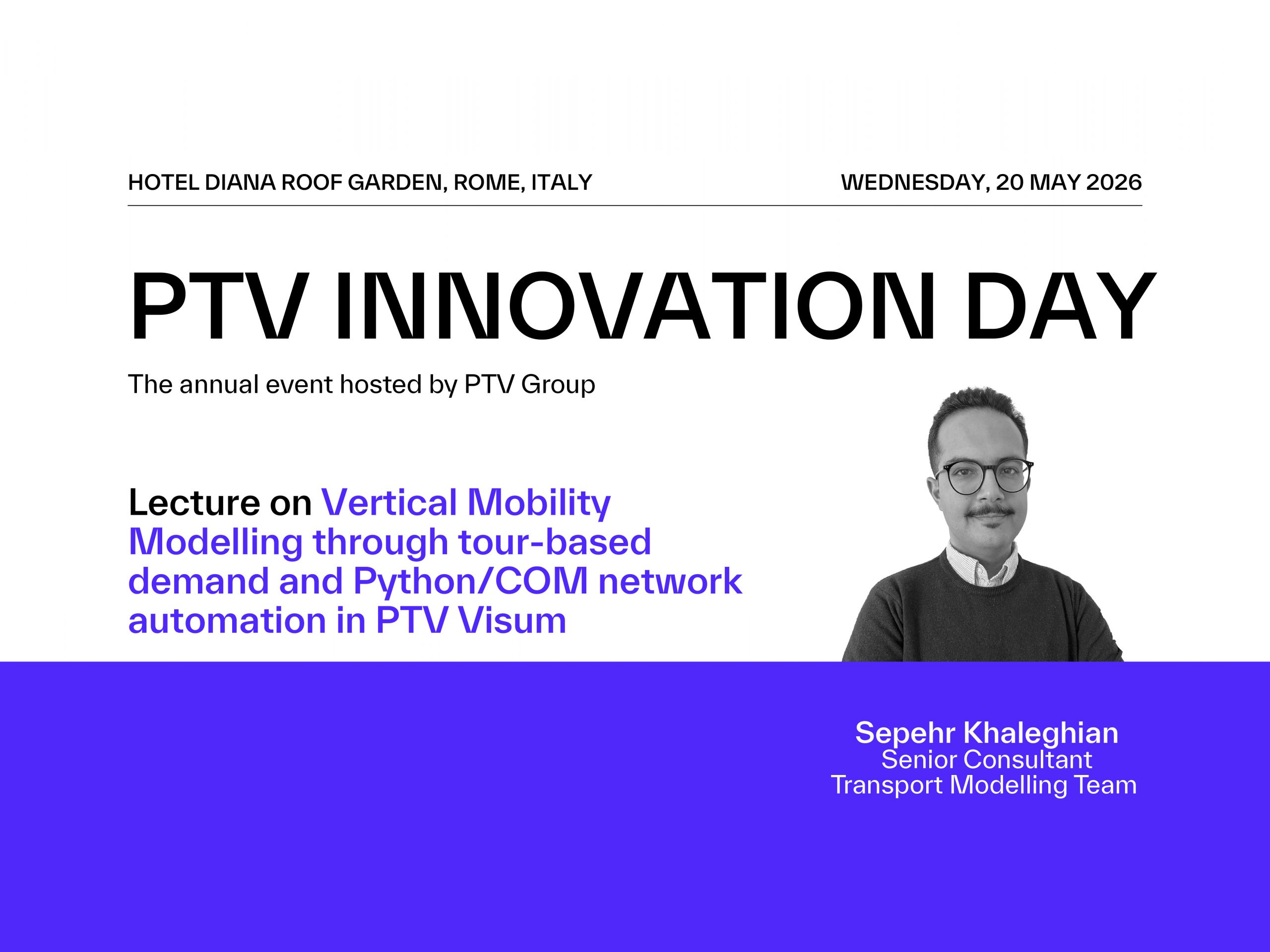 HOTEL DIANA ROOF GARDEN, ROME, ITALY

WEDNESDAY, 20 MAY 2026

PTV INNOVATION DAY

The annual event hosted by PTV Group

Lecture on Vertical Mobility Modelling through tour-based demand and Python/COM network automation in PTV Visum

Sepehr Khaleghian
Senior Consultant
Transport Modelling Team